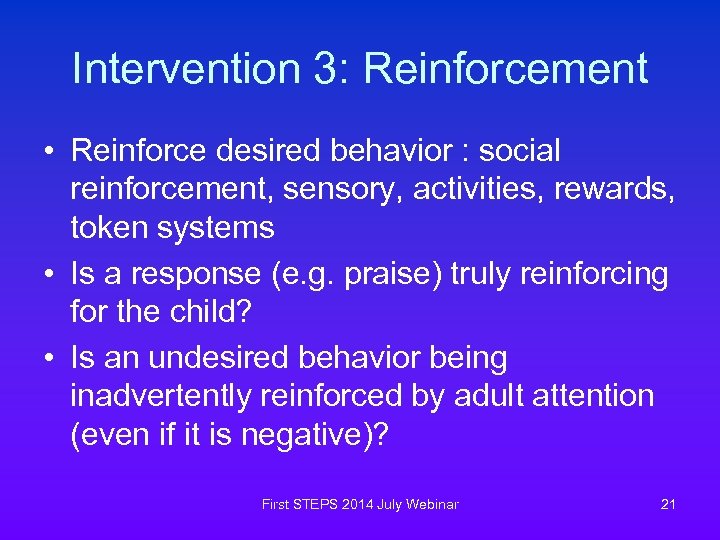 Intervention 3: Reinforcement

• Reinforce desired behavior : social reinforcement, sensory, activities, rewards, token systems
• Is a response (e.g. praise) truly reinforcing for the child?
• Is an undesired behavior being inadvertently reinforced by adult attention (even if it is negative)?

First STEPS 2014 July Webinar

21